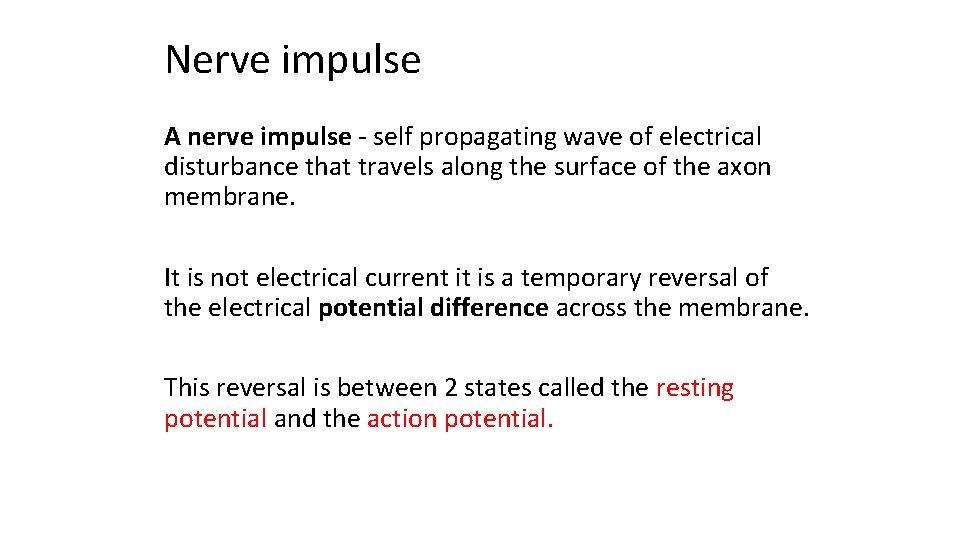 Nerve impulse

A nerve impulse - self propagating wave of electrical disturbance that travels along the surface of the axon membrane.

It is not electrical current it is a temporary reversal of the electrical potential difference across the membrane.

This reversal is between 2 states called the resting potential and the action potential.